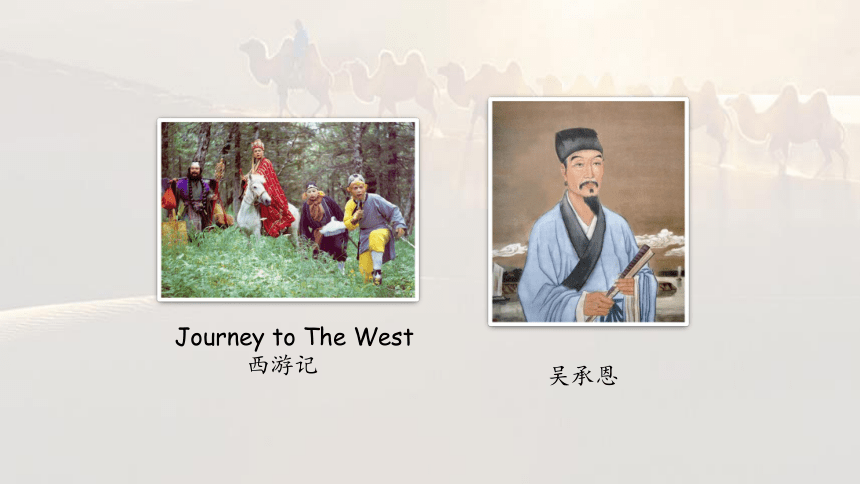 Journey to The West
西游记

吴承恩